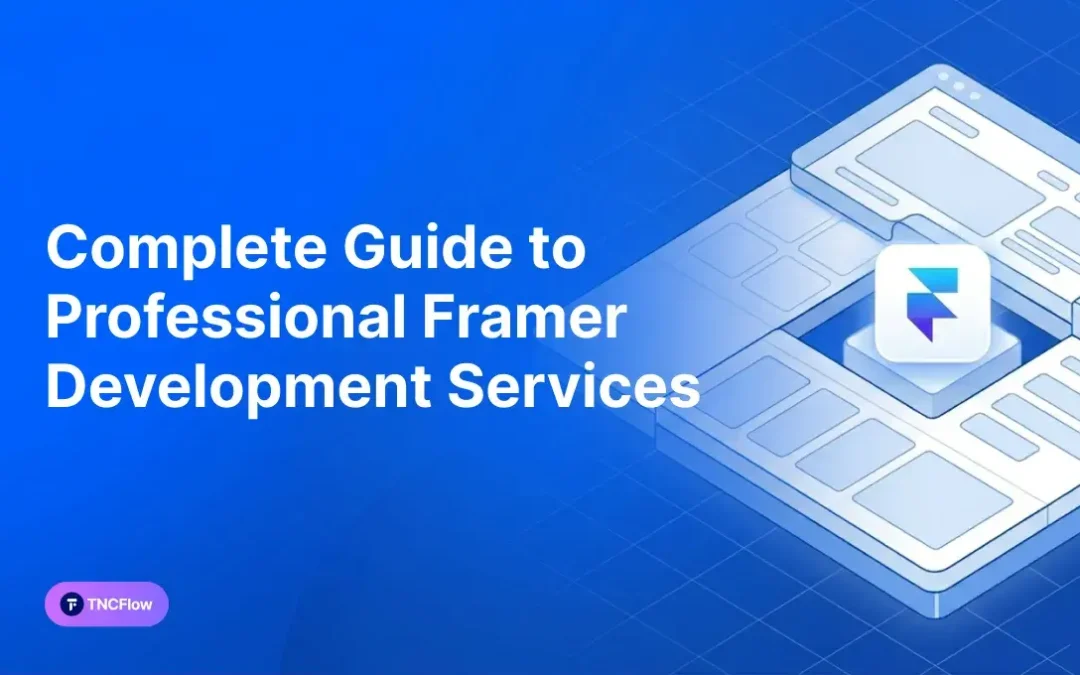 Complete Guide to Professional Framer Development Services

TNCFlow